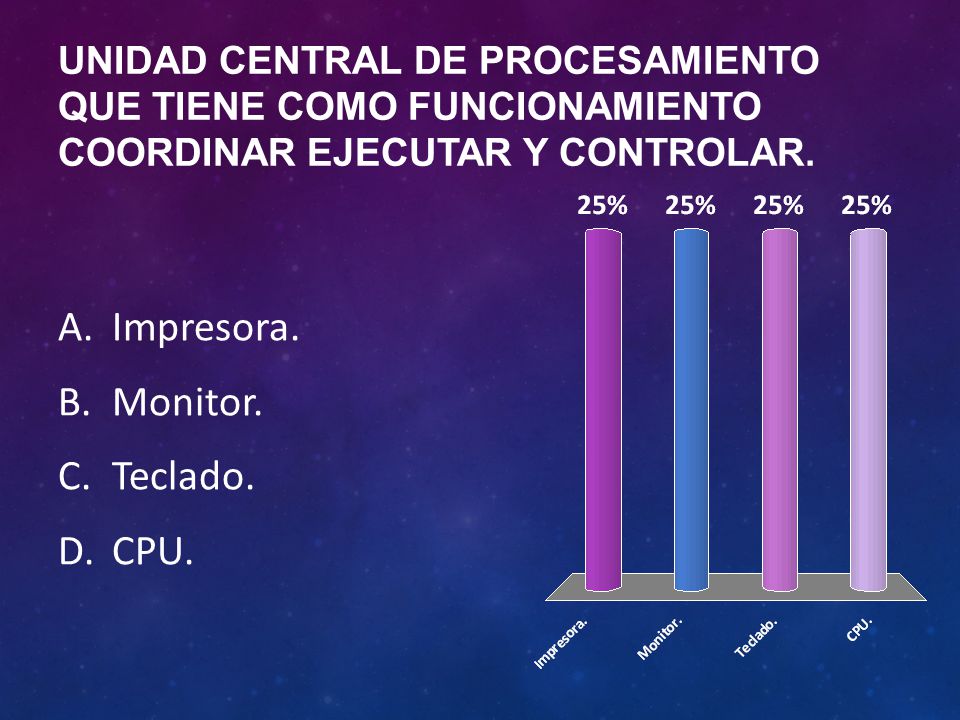 UNIDAD CENTRAL DE PROCESAMIENTO QUE TIENE COMO FUNCIONAMIENTO COORDINAR EJECUTAR Y CONTROLAR.

A. Impresora.
B. Monitor.
C. Teclado.
D. CPU.

25%
25%
25%
25%

Impresora.
Monitor.
Teclado.
CPU.